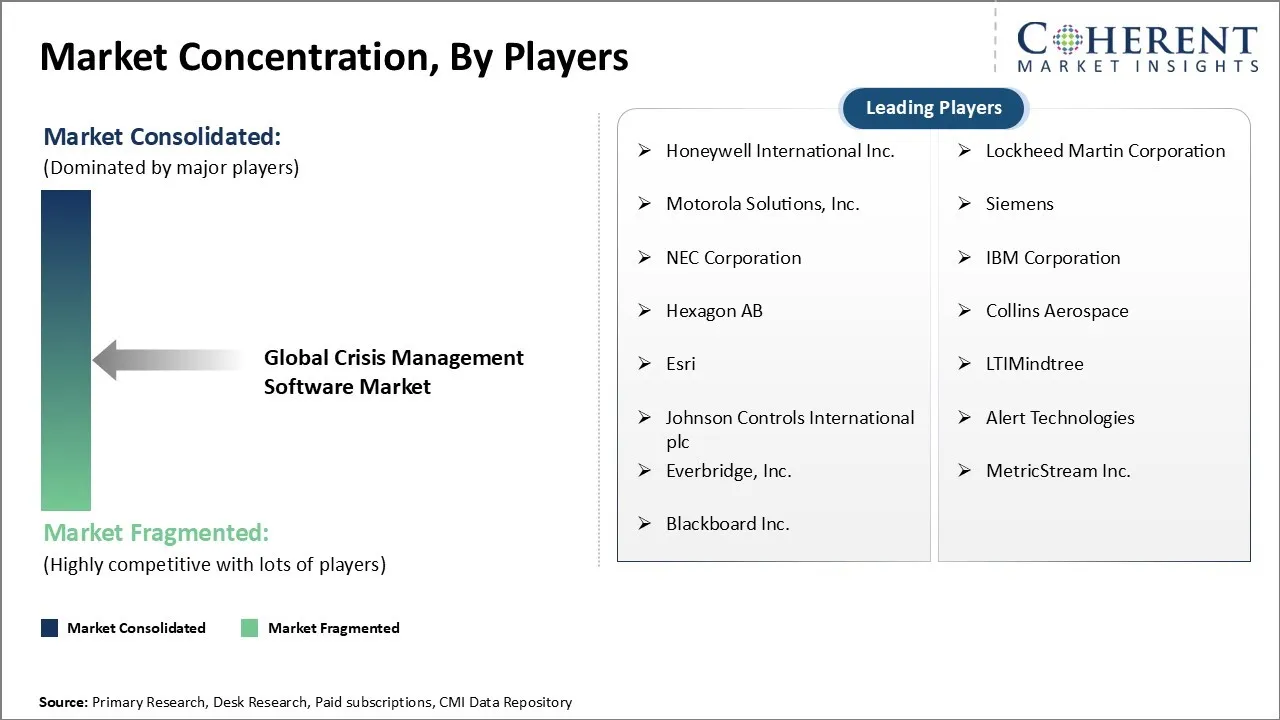 Market Concentration, By Players

COHERENT
MARKET INSIGHTS

Market Consolidated:
(Dominated by major players)

Global Crisis Management Software Market

Market Fragmented:
(Highly competitive with lots of players)

Market Consolidated
Market Fragmented

Leading Players

➢ Honeywell International Inc.
➢ Motorola Solutions, Inc.
➢ NEC Corporation
➢ Hexagon AB
➢ Esri
➢ Johnson Controls International plc
➢ Everbridge, Inc.
➢ Blackboard Inc.

➢ Lockheed Martin Corporation
➢ Siemens
➢ IBM Corporation
➢ Collins Aerospace
➢ LTIMindtree
➢ Alert Technologies
➢ MetricStream Inc.

Source: Primary Research, Desk Research, Paid subscriptions, CMI Data Repository